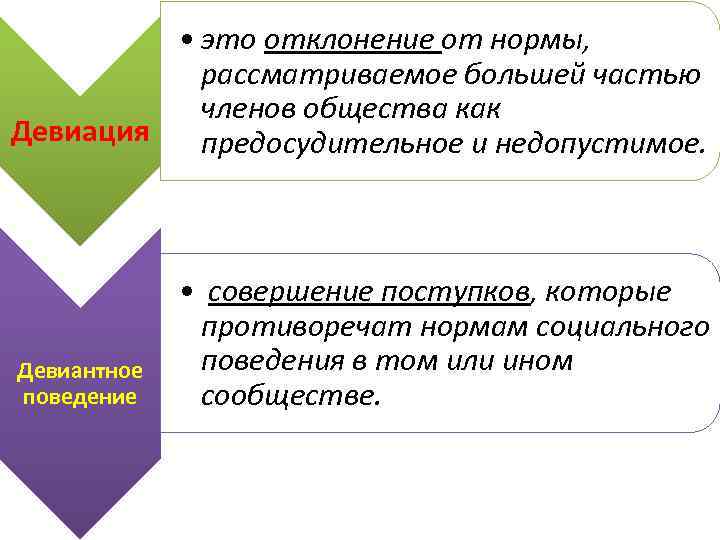 Девиация

• это отклонение от нормы, рассматриваемое большей частью членов общества как предосудительное и недопустимое.

Девиантное поведение

• совершение поступков, которые противоречат нормам социального поведения в том или ином сообществе.